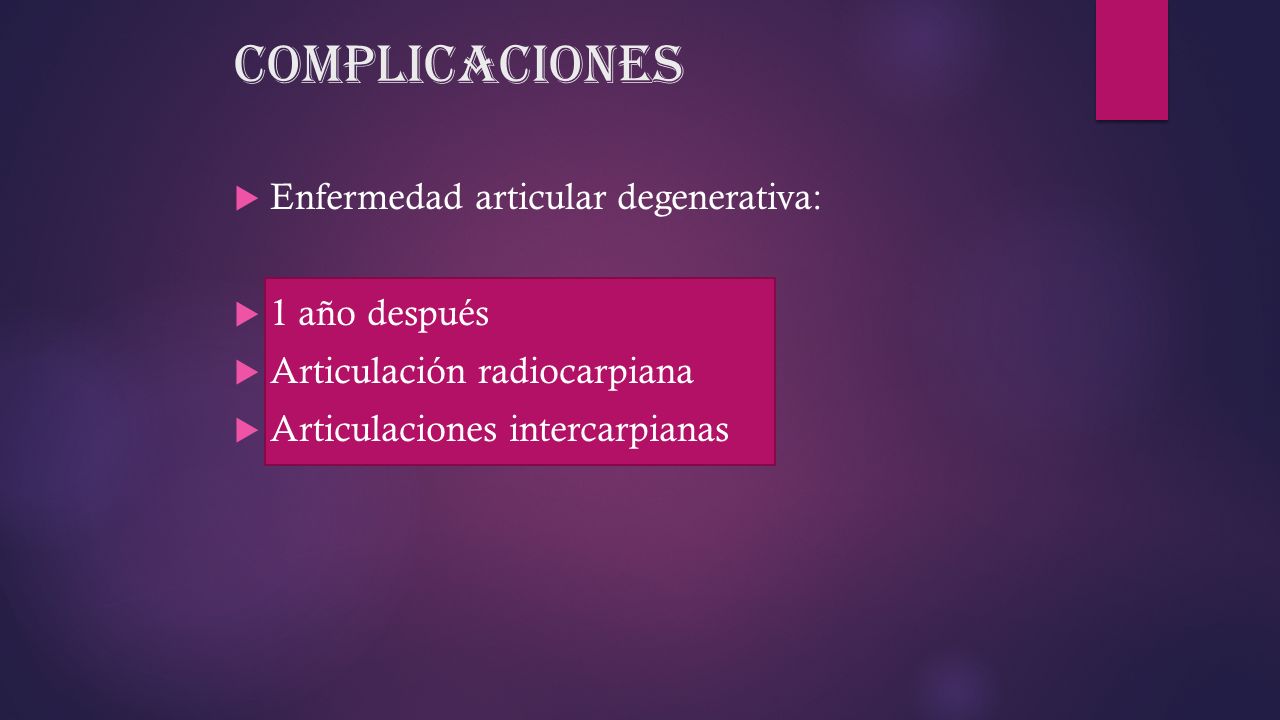 COMPLICACIONES

Enfermedad articular degenerativa:

1 año después
Articulación radiocarpiana
Articulaciones intercarpianas